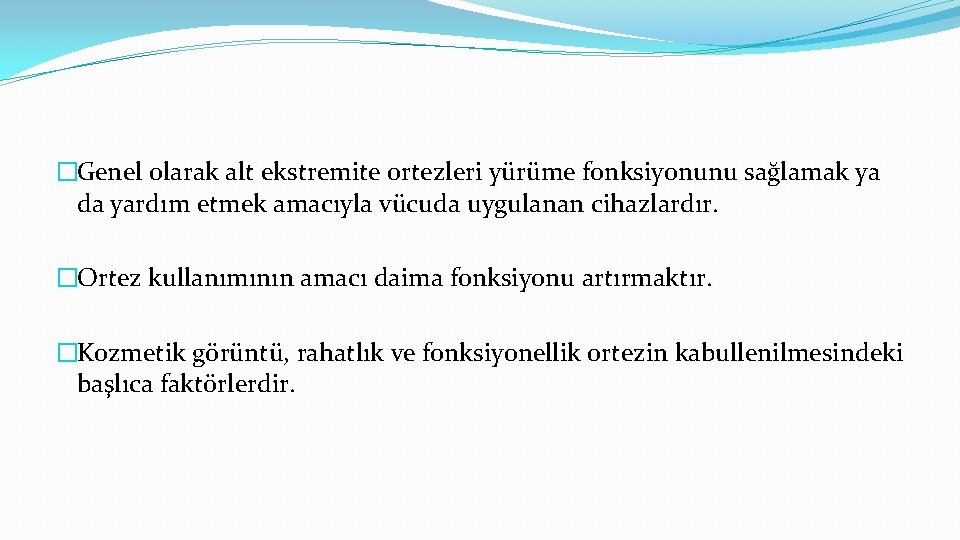 �Genel olarak alt ekstremite ortezleri yürüme fonksiyonunu sağlamak ya da yardım etmek amacıyla vücuda uygulanan cihazlardır.

�Ortez kullanımının amacı daima fonksiyonu artırmaktır.

�Kozmetik görüntü, rahatlık ve fonksiyonellik ortezin kabullenilmesindeki başlıca faktörlerdir.